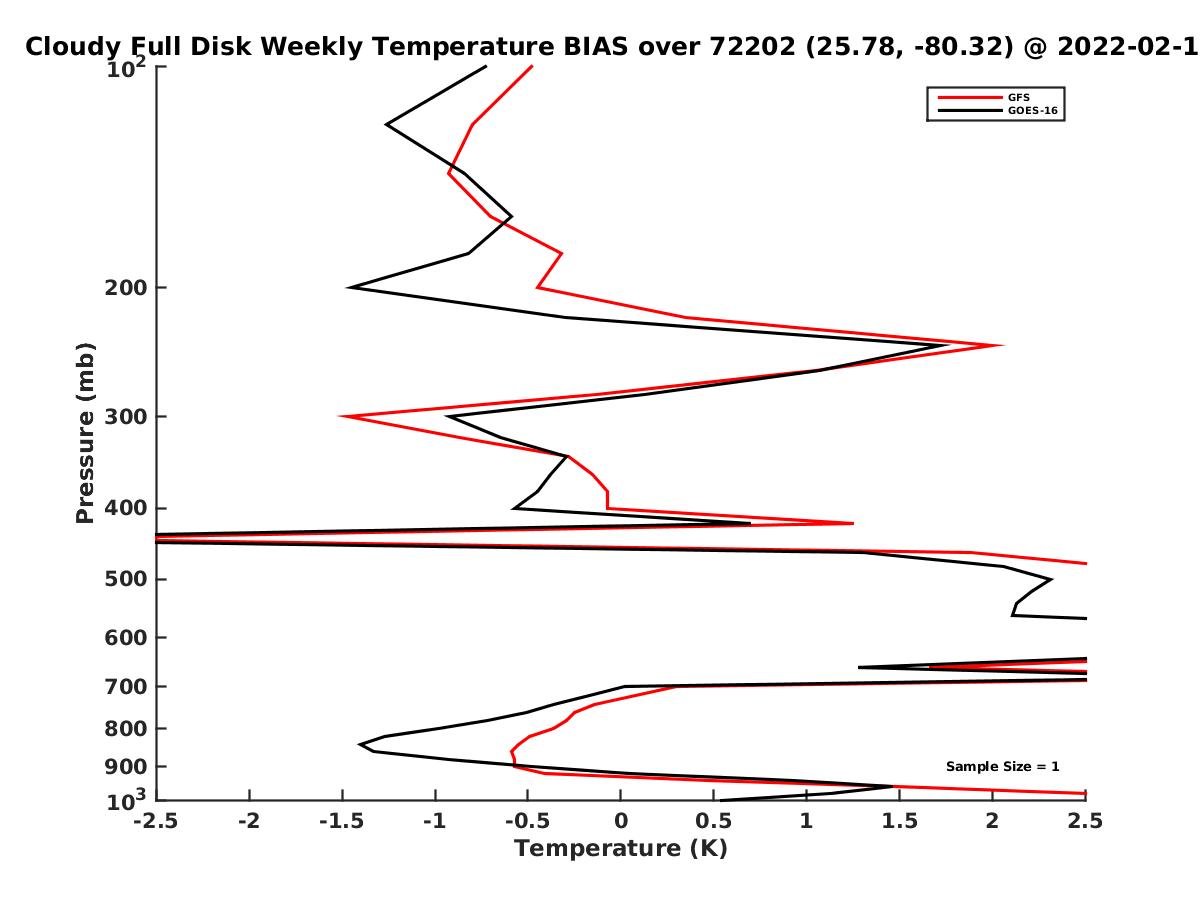 Cloudy Full Disk Weekly Temperature BIAS over 72202 (25.78, -80.32) @ 2022-02-1

GFS
GOES-16

Pressure (mb)

$10^2$
200
300
400
500
600
700
800
900
$10^3$

Sample Size = 1

-2.5
-2
-1.5
-1
-0.5
0
0.5
1
1.5
2
2.5

Temperature (K)